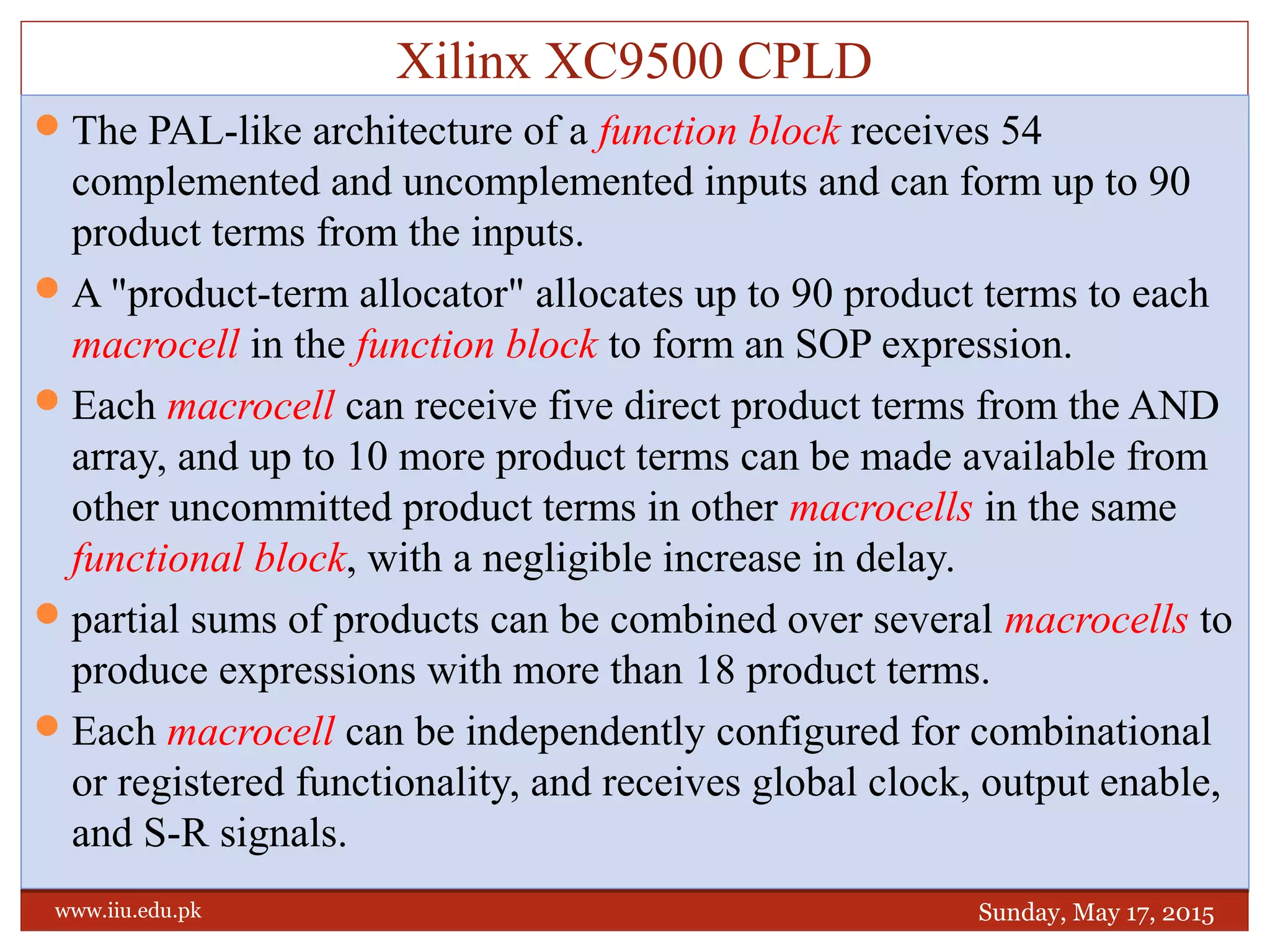 Xilinx XC9500 CPLD

The PAL-like architecture of a function block receives 54 complemented and uncomplemented inputs and can form up to 90 product terms from the inputs.

A "product-term allocator" allocates up to 90 product terms to each macrocell in the function block to form an SOP expression.

Each macrocell can receive five direct product terms from the AND array, and up to 10 more product terms can be made available from other uncommitted product terms in other macrocells in the same functional block, with a negligible increase in delay.

partial sums of products can be combined over several macrocells to produce expressions with more than 18 product terms.

Each macrocell can be independently configured for combinational or registered functionality, and receives global clock, output enable, and S-R signals.

www.iiu.edu.pk

Sunday, May 17, 2015